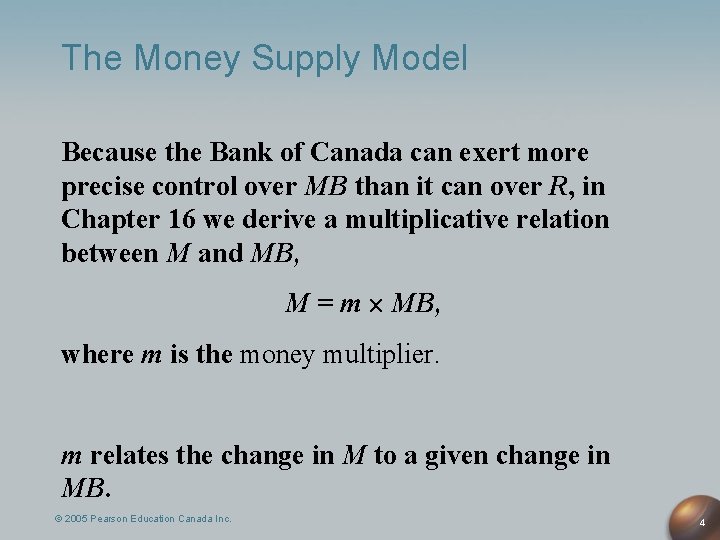 The Money Supply Model

Because the Bank of Canada can exert more precise control over $MB$ than it can over $R$, in Chapter 16 we derive a multiplicative relation between $M$ and $MB$,

$M = m \times MB,$

where $m$ is the money multiplier.

$m$ relates the change in $M$ to a given change in $MB$.

© 2005 Pearson Education Canada Inc.

4